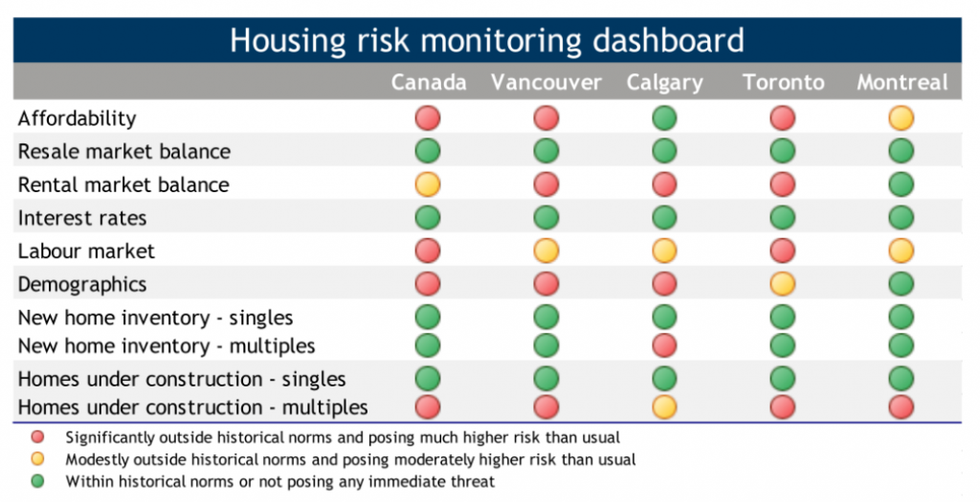 Housing risk monitoring dashboard

| | Canada | Vancouver | Calgary | Toronto | Montreal |
|---|---|---|---|---|---|
| Affordability | | | | | |
| Resale market balance | | | | | |
| Rental market balance | | | | | |
| Interest rates | | | | | |
| Labour market | | | | | |
| Demographics | | | | | |
| New home inventory - singles | | | | | |
| New home inventory - multiples | | | | | |
| Homes under construction - singles | | | | | |
| Homes under construction - multiples | | | | | |

Significantly outside historical norms and posing much higher risk than usual
Modestly outside historical norms and posing moderately higher risk than usual
Within historical norms or not posing any immediate threat